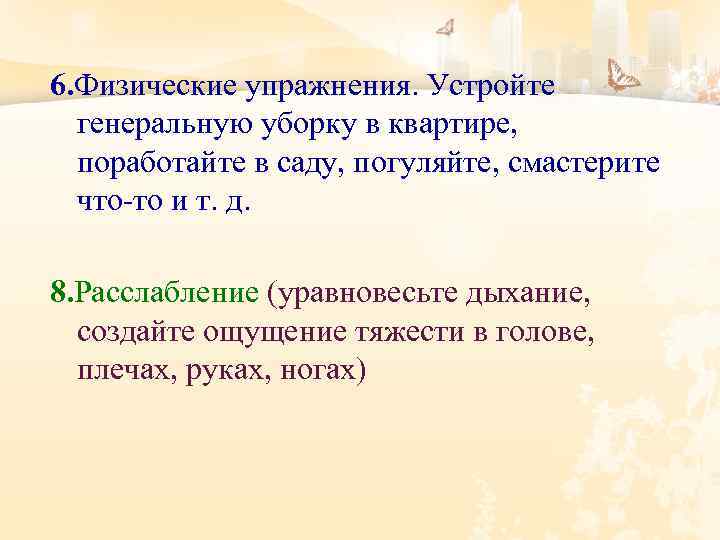 6.Физические упражнения. Устройте генеральную уборку в квартире, поработайте в саду, погуляйте, смастерите что-то и т. д.

8.Расслабление (уравновесьте дыхание, создайте ощущение тяжести в голове, плечах, руках, ногах)